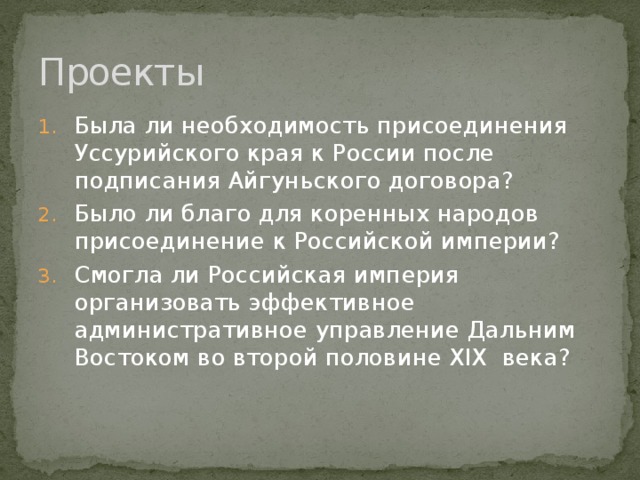 Проекты

1. Была ли необходимость присоединения Уссурийского края к России после подписания Айгуньского договора?
2. Было ли благо для коренных народов присоединение к Российской империи?
3. Смогла ли Российская империя организовать эффективное административное управление Дальним Востоком во второй половине XIX века?